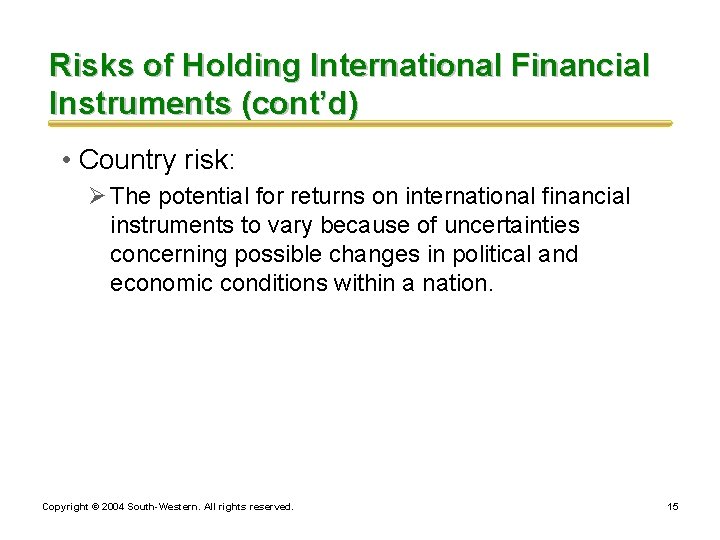 Risks of Holding International Financial Instruments (cont'd)

• Country risk:

➢ The potential for returns on international financial instruments to vary because of uncertainties concerning possible changes in political and economic conditions within a nation.

Copyright © 2004 South-Western. All rights reserved.

15